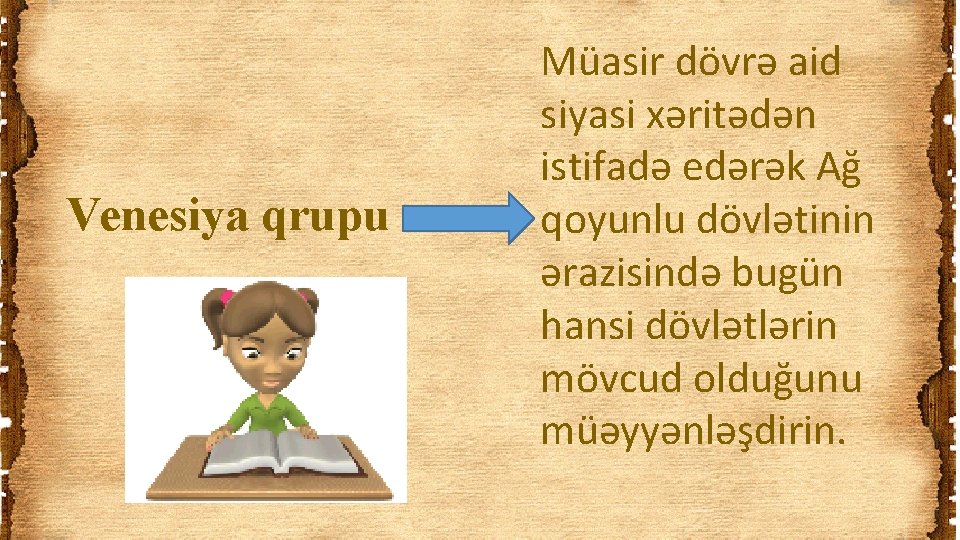 Venesiya qrupu

Müasir dövrə aid siyasi xəritədən istifadə edərək Ağ qoyunlu dövlətinin ərazisində bugün hansi dövlətlərin mövcud olduğunu müəyyənləşdirin.